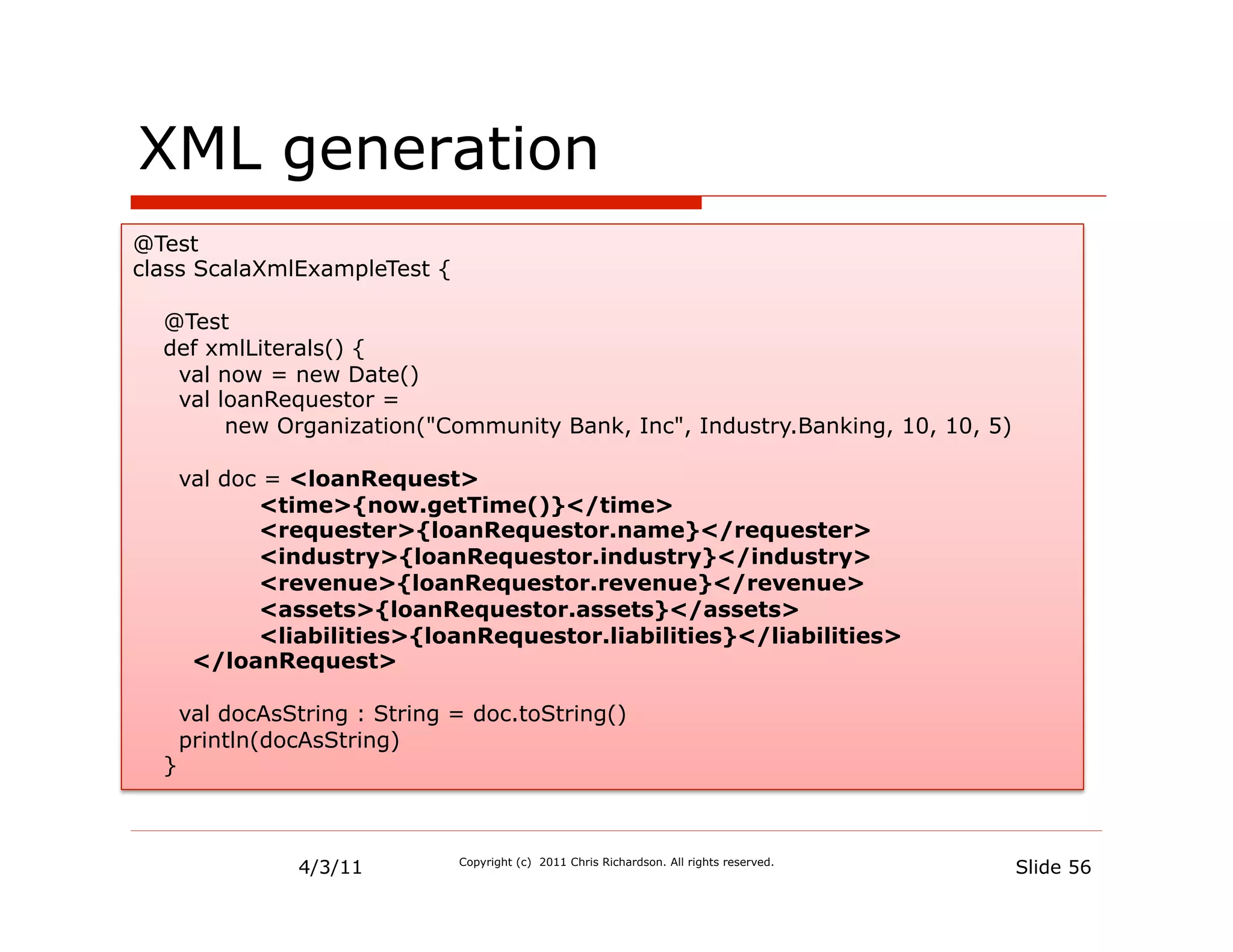 XML generation

@Test
class ScalaXmlExampleTest {

@Test
def xmlLiterals() {
val now = new Date()
val loanRequestor =
new Organization("Community Bank, Inc", Industry.Banking, 10, 10, 5)

val doc = <loanRequest>
<time>{now.getTime()}</time>
<requester>{loanRequestor.name}</requester>
<industry>{loanRequestor.industry}</industry>
<revenue>{loanRequestor.revenue}</revenue>
<assets>{loanRequestor.assets}</assets>
<liabilities>{loanRequestor.liabilities}</liabilities>
</loanRequest>

val docAsString : String = doc.toString()
println(docAsString)
}

4/3/11

Copyright (c) 2011 Chris Richardson. All rights reserved.

Slide 56